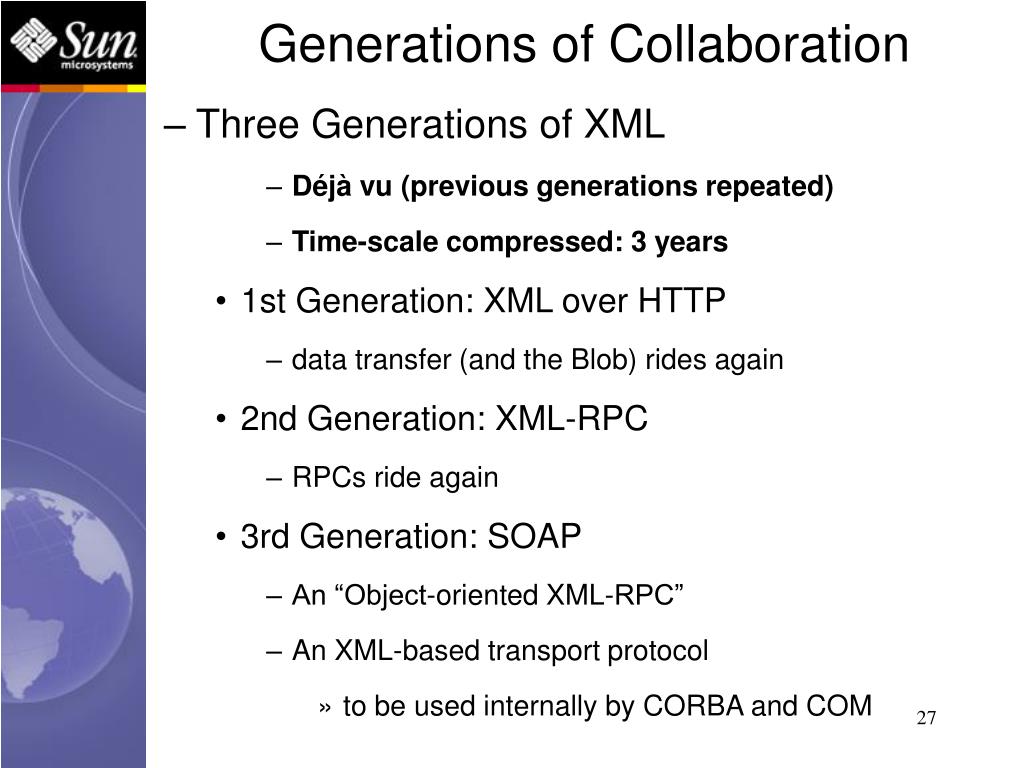 Sun microsystems

Generations of Collaboration

– Three Generations of XML

– Déjà vu (previous generations repeated)

– Time-scale compressed: 3 years

• 1st Generation: XML over HTTP

– data transfer (and the Blob) rides again

• 2nd Generation: XML-RPC

– RPCs ride again

• 3rd Generation: SOAP

– An “Object-oriented XML-RPC”

– An XML-based transport protocol

» to be used internally by CORBA and COM

27